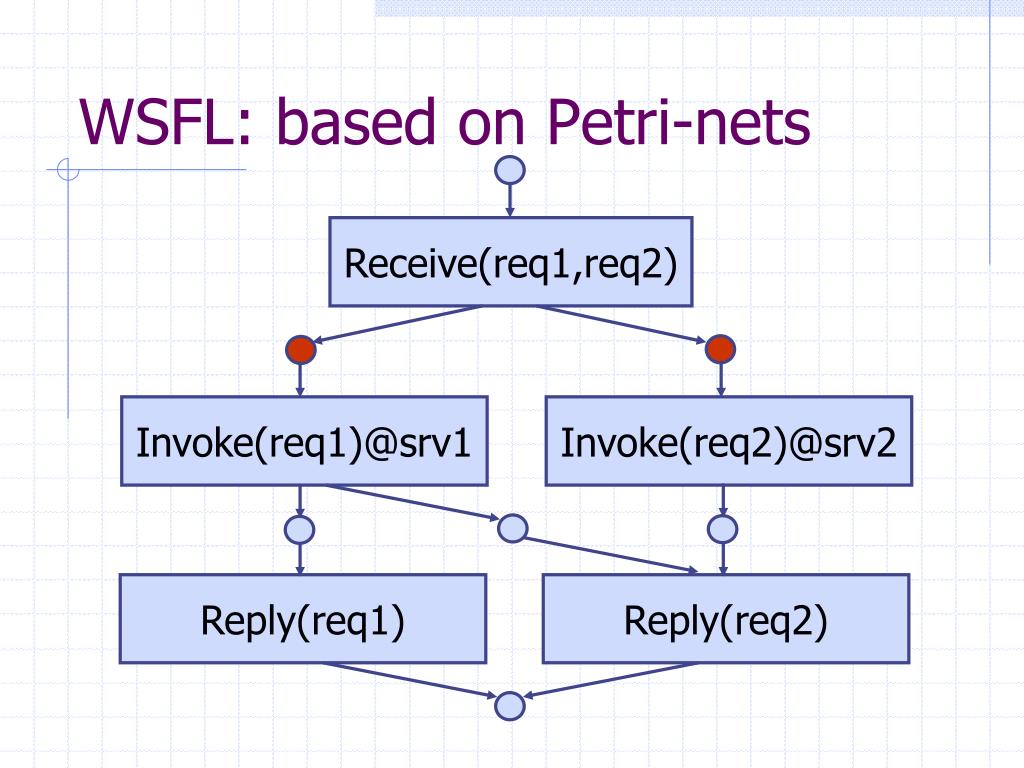 WSFL: based on Petri-nets

Receive(req1,req2)

Invoke(req1)@srv1

Invoke(req2)@srv2

Reply(req1)

Reply(req2)